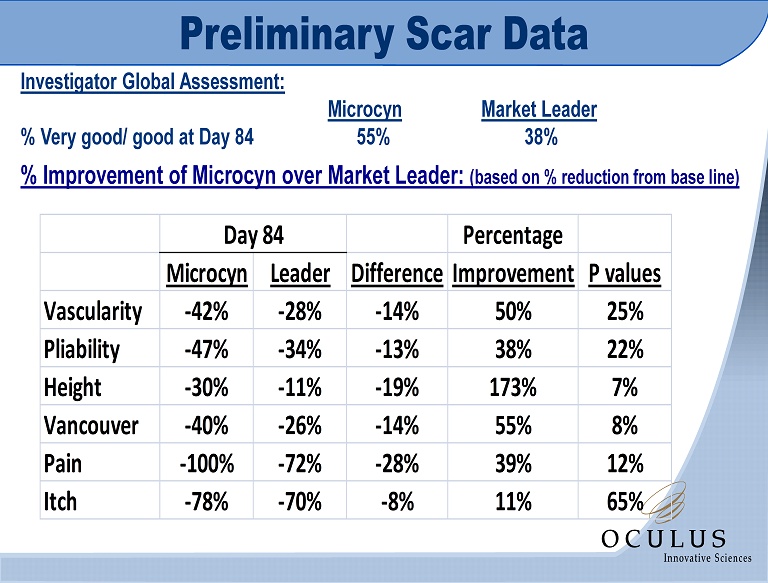 Preliminary Scar Data

Investigator Global Assessment:

| | Microcyn | Market Leader |
|---|---|---|
| % Very good/ good at Day 84 | 55% | 38% |

% Improvement of Microcyn over Market Leader: (based on % reduction from base line)

| | Day 84 | | | Percentage | |
|---|---|---|---|---|---|
| | Microcyn | Leader | Difference | Improvement | P values |
| Vascularity | -42% | -28% | -14% | 50% | 25% |
| Pliability | -47% | -34% | -13% | 38% | 22% |
| Height | -30% | -11% | -19% | 173% | 7% |
| Vancouver | -40% | -26% | -14% | 55% | 8% |
| Pain | -100% | -72% | -28% | 39% | 12% |
| Itch | -78% | -70% | -8% | 11% | 65% |

OCULUS
Innovative Sciences